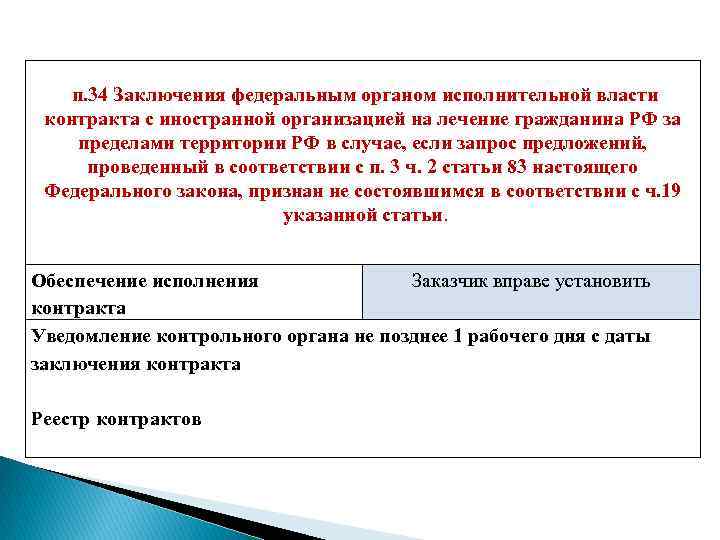 п.34 Заключения федеральным органом исполнительной власти контракта с иностранной организацией на лечение гражданина РФ за пределами территории РФ в случае, если запрос предложений, проведенный в соответствии с п. 3 ч. 2 статьи 83 настоящего Федерального закона, признан не состоявшимся в соответствии с ч.19 указанной статьи.

| Обеспечение исполнения контракта | Заказчик вправе установить |
|---|---|

Уведомление контрольного органа не позднее 1 рабочего дня с даты заключения контракта

Реестр контрактов